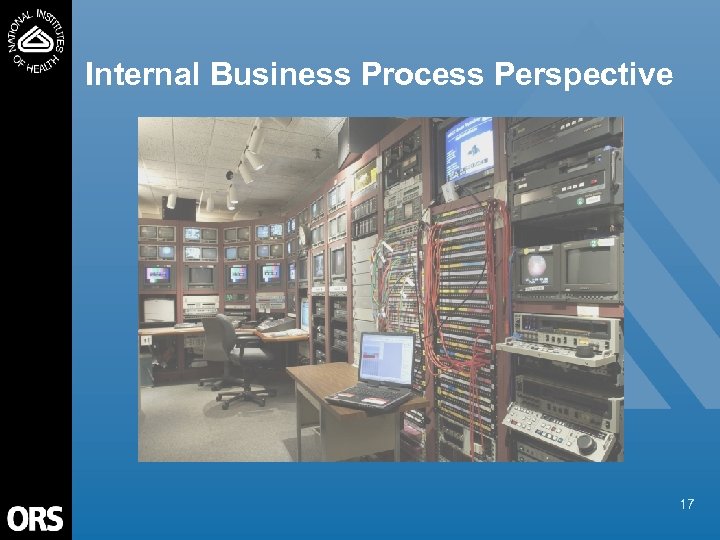 NATIONAL INSTITUTES OF HEALTH

Internal Business Process Perspective

ORS

17